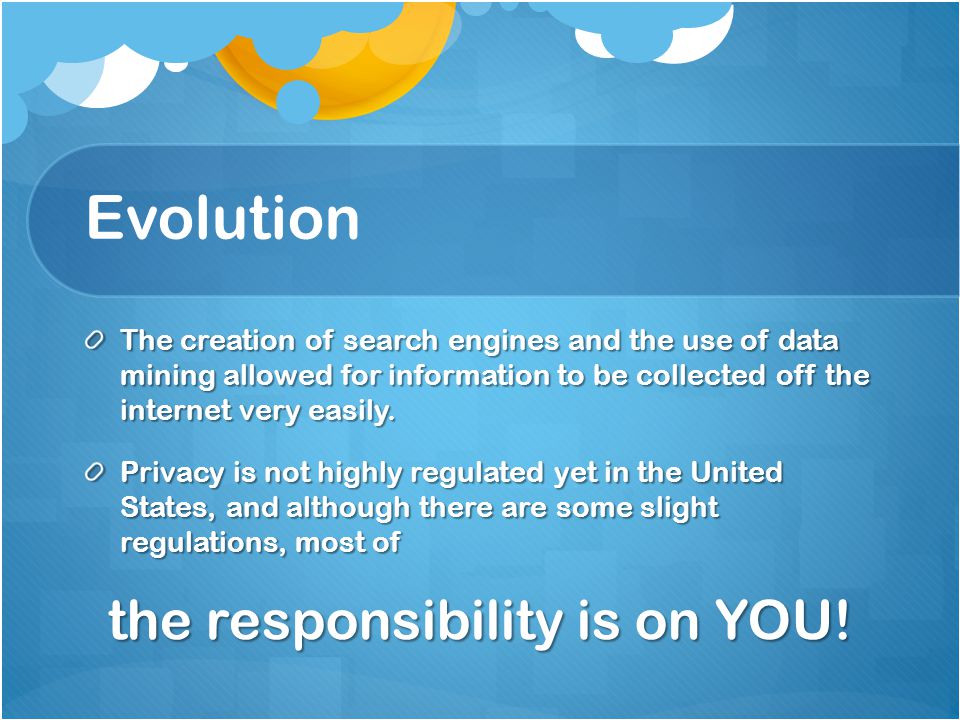 Evolution

The creation of search engines and the use of data mining allowed for information to be collected off the internet very easily.

Privacy is not highly regulated yet in the United States, and although there are some slight regulations, most of

the responsibility is on YOU!